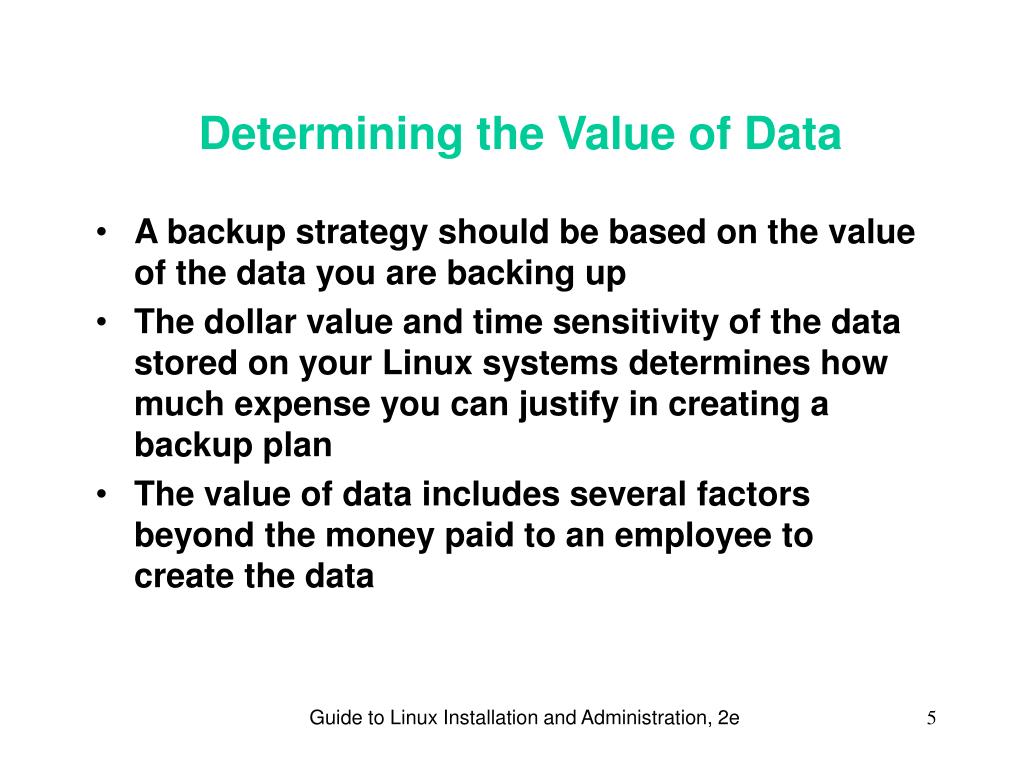 Determining the Value of Data

• A backup strategy should be based on the value of the data you are backing up
• The dollar value and time sensitivity of the data stored on your Linux systems determines how much expense you can justify in creating a backup plan
• The value of data includes several factors beyond the money paid to an employee to create the data

Guide to Linux Installation and Administration, 2e

5